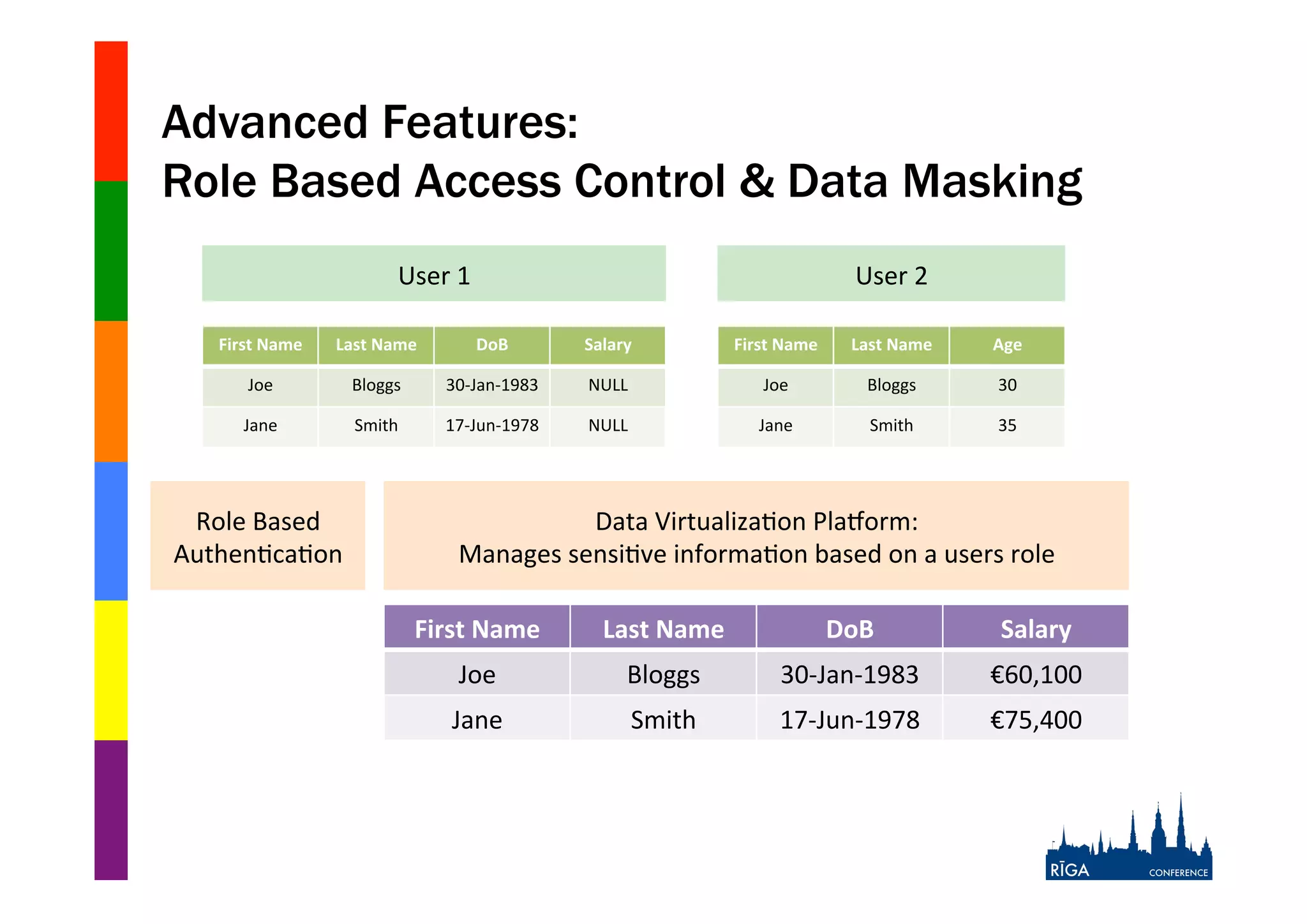 Advanced Features:
Role Based Access Control & Data Masking

User 1

| First Name | Last Name | DoB | Salary |
|---|---|---|---|
| Joe | Bloggs | 30-Jan-1983 | NULL |
| Jane | Smith | 17-Jun-1978 | NULL |

User 2

| First Name | Last Name | Age |
|---|---|---|
| Joe | Bloggs | 30 |
| Jane | Smith | 35 |

Role Based Authentication

Data Virtualization Platform:
Manages sensitive information based on a users role

| First Name | Last Name | DoB | Salary |
|---|---|---|---|
| Joe | Bloggs | 30-Jan-1983 | €60,100 |
| Jane | Smith | 17-Jun-1978 | €75,400 |

RĪGA CONFERENCE